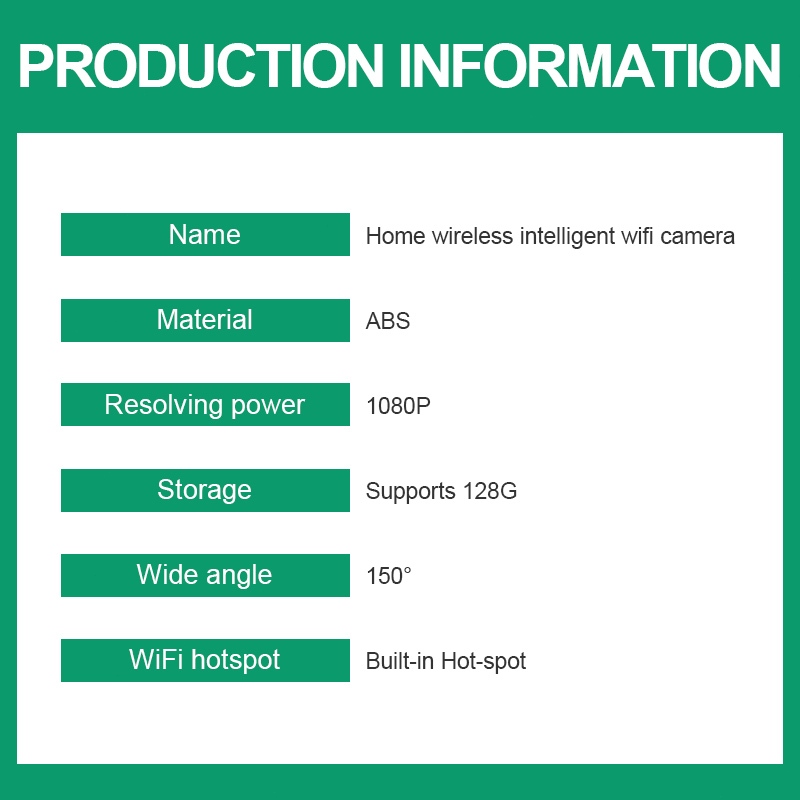 PRODUCTION INFORMATION

| Name | Home wireless intelligent wifi camera |
|---|---|
| Material | ABS |
| Resolving power | 1080P |
| Storage | Supports 128G |
| Wide angle | 150° |
| WiFi hotspot | Built-in Hot-spot |